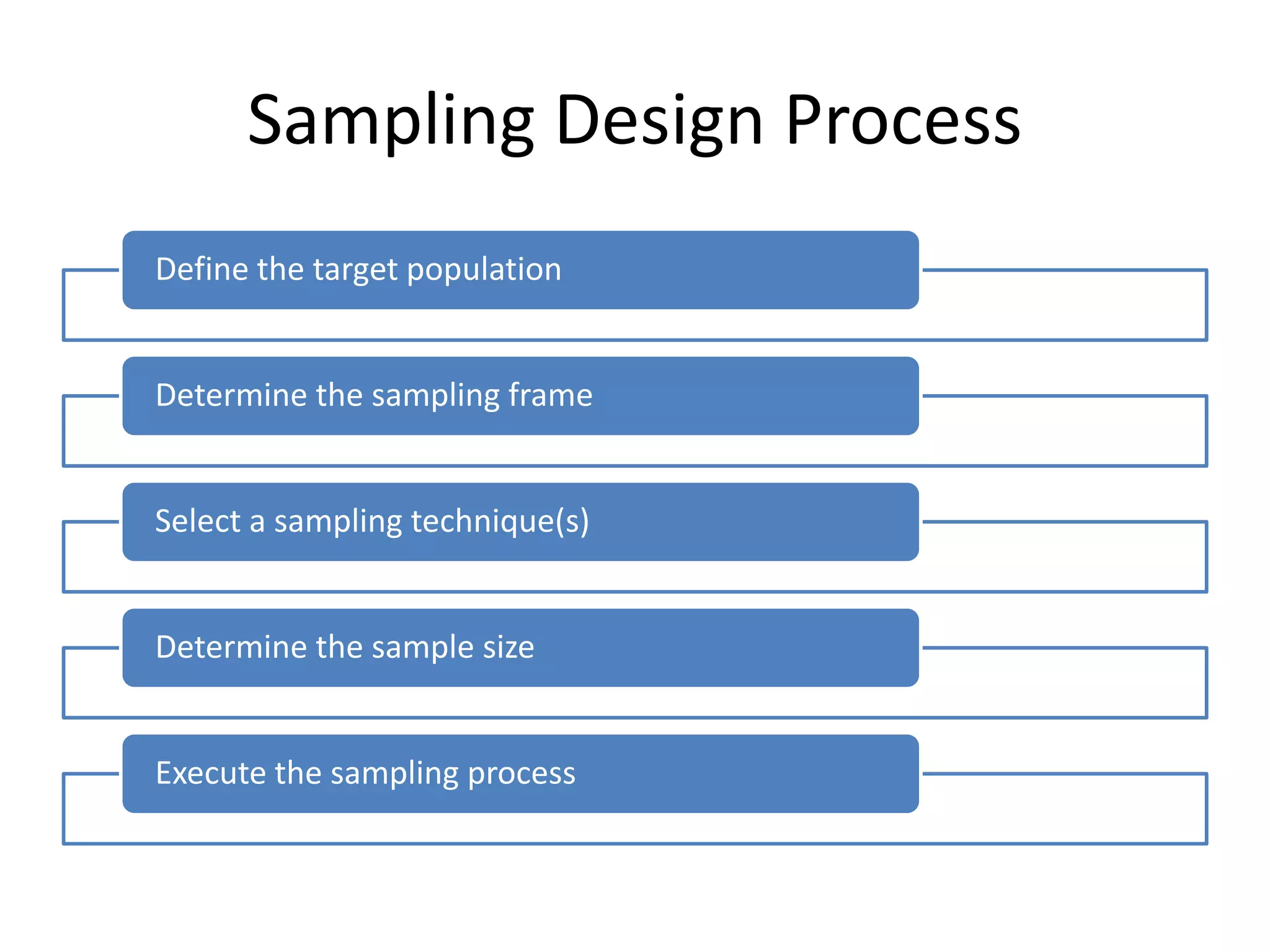 Sampling Design Process

Define the target population

Determine the sampling frame

Select a sampling technique(s)

Determine the sample size

Execute the sampling process